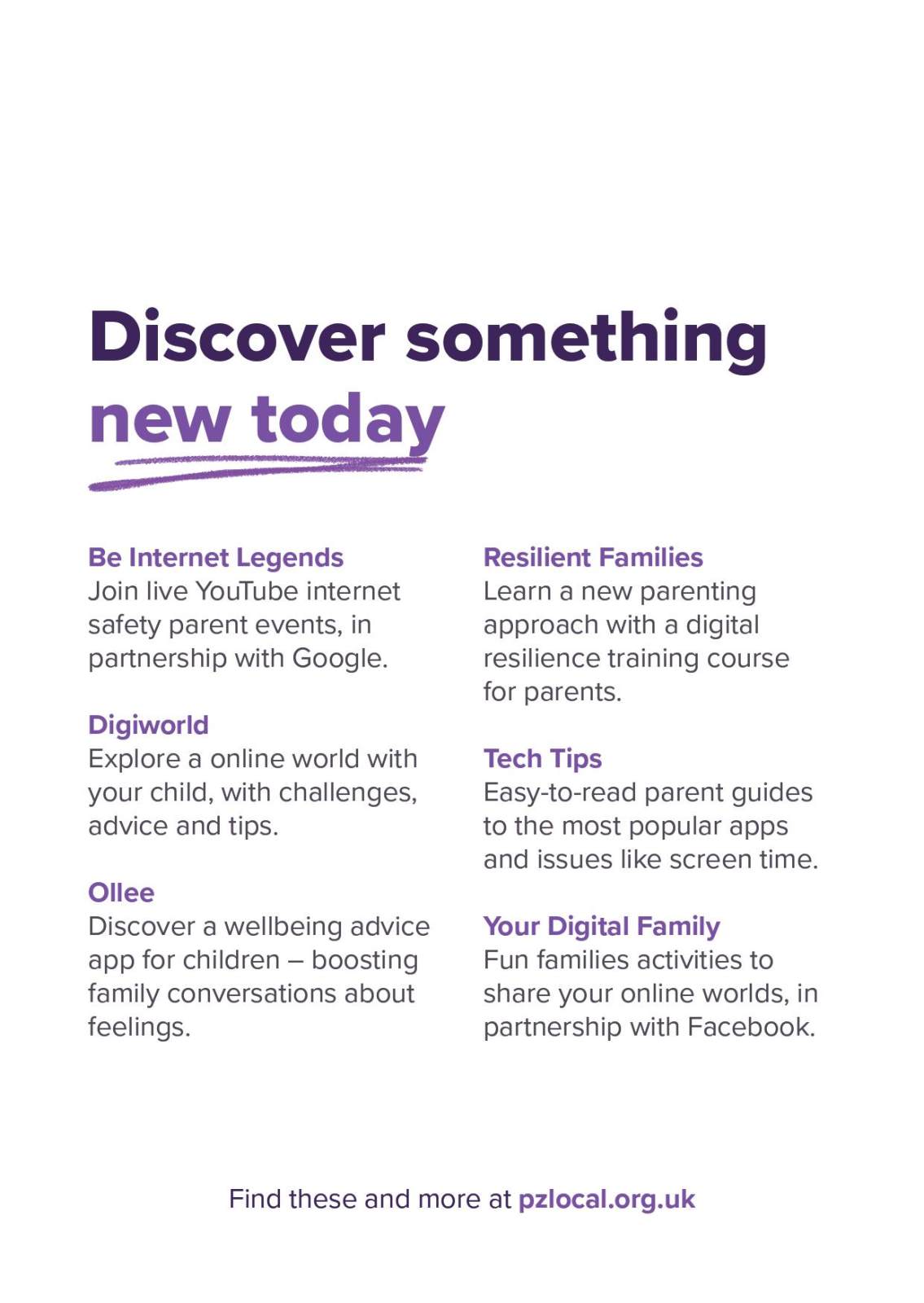 Discover something new today

Be Internet Legends
Join live YouTube internet safety parent events, in partnership with Google.

Digiworld
Explore a online world with your child, with challenges, advice and tips.

Ollee
Discover a wellbeing advice app for children – boosting family conversations about feelings.

Resilient Families
Learn a new parenting approach with a digital resilience training course for parents.

Tech Tips
Easy-to-read parent guides to the most popular apps and issues like screen time.

Your Digital Family
Fun families activities to share your online worlds, in partnership with Facebook.

Find these and more at pzlocal.org.uk